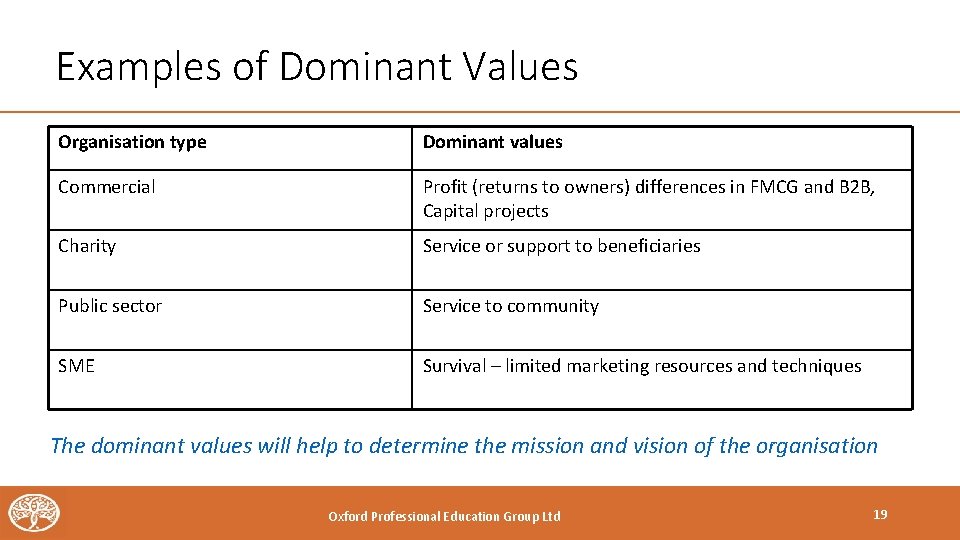 Examples of Dominant Values

| Organisation type | Dominant values |
|---|---|
| Commercial | Profit (returns to owners) differences in FMCG and B2B, Capital projects |
| Charity | Service or support to beneficiaries |
| Public sector | Service to community |
| SME | Survival – limited marketing resources and techniques |

The dominant values will help to determine the mission and vision of the organisation

Oxford Professional Education Group Ltd

19